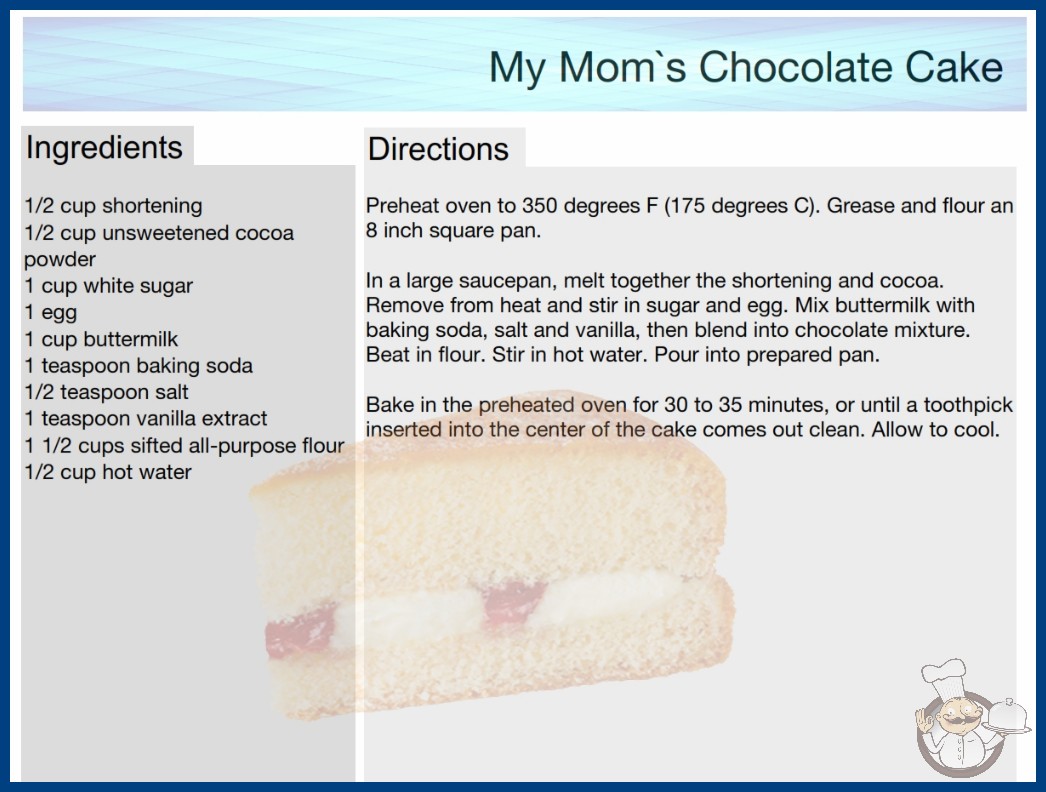 My Mom`s Chocolate Cake

Ingredients

1/2 cup shortening
1/2 cup unsweetened cocoa powder
1 cup white sugar
1 egg
1 cup buttermilk
1 teaspoon baking soda
1/2 teaspoon salt
1 teaspoon vanilla extract
1 1/2 cups sifted all-purpose flour
1/2 cup hot water

Directions

Preheat oven to 350 degrees F (175 degrees C). Grease and flour an 8 inch square pan.

In a large saucepan, melt together the shortening and cocoa. Remove from heat and stir in sugar and egg. Mix buttermilk with baking soda, salt and vanilla, then blend into chocolate mixture. Beat in flour. Stir in hot water. Pour into prepared pan.

Bake in the preheated oven for 30 to 35 minutes, or until a toothpick inserted into the center of the cake comes out clean. Allow to cool.